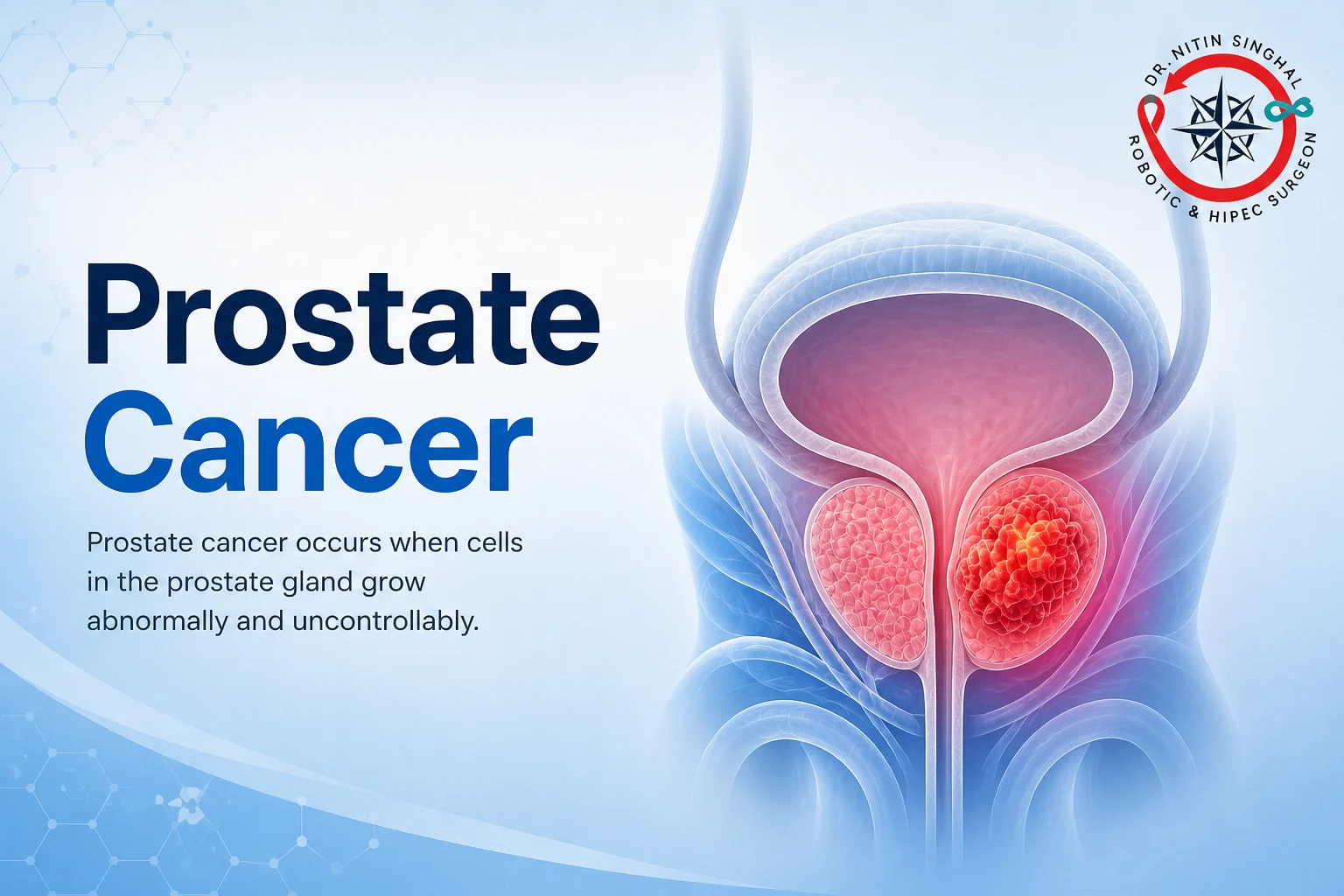 DR. NITIN SINGHAL
ROBOTIC & HIPEC SURGEON

Prostate Cancer

Prostate cancer occurs when cells in the prostate gland grow abnormally and uncontrollably.